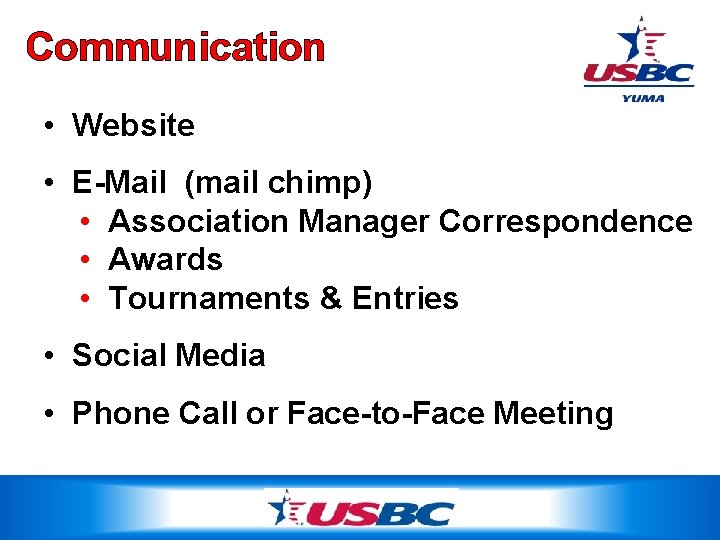 Communication

USBC
YUMA

• Website

• E-Mail (mail chimp)
  • Association Manager Correspondence
  • Awards
  • Tournaments & Entries

• Social Media

• Phone Call or Face-to-Face Meeting

USBC